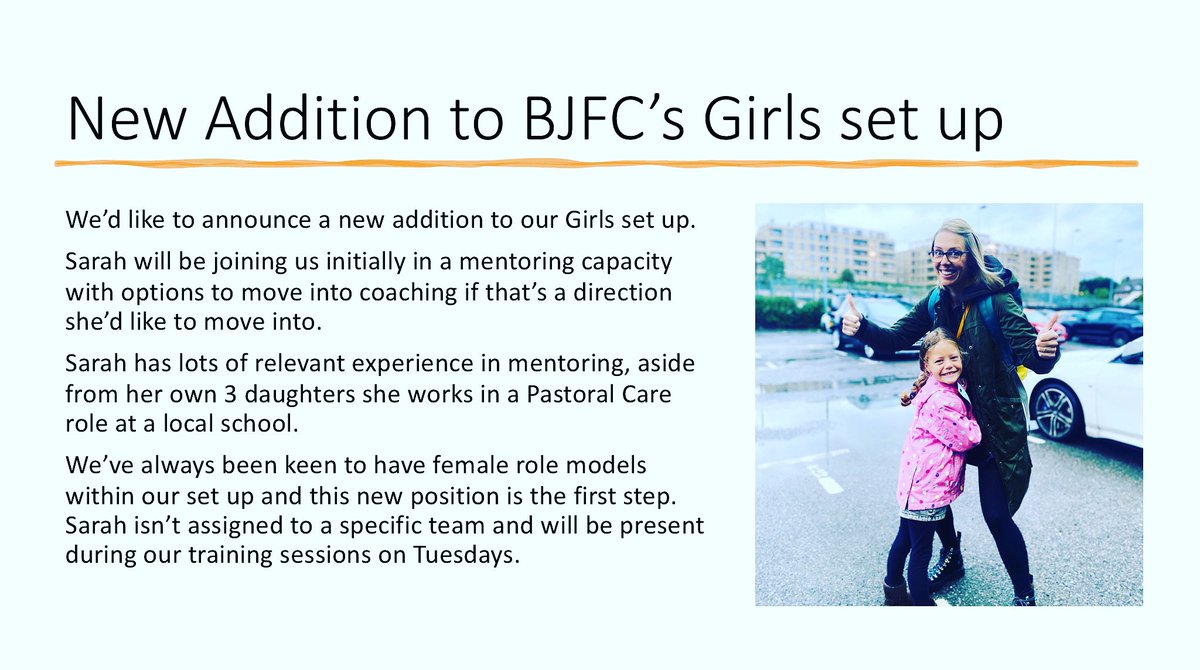 New Addition to BJFC's Girls set up

We'd like to announce a new addition to our Girls set up.

Sarah will be joining us initially in a mentoring capacity with options to move into coaching if that's a direction she'd like to move into.

Sarah has lots of relevant experience in mentoring, aside from her own 3 daughters she works in a Pastoral Care role at a local school.

We've always been keen to have female role models within our set up and this new position is the first step. Sarah isn't assigned to a specific team and will be present during our training sessions on Tuesdays.